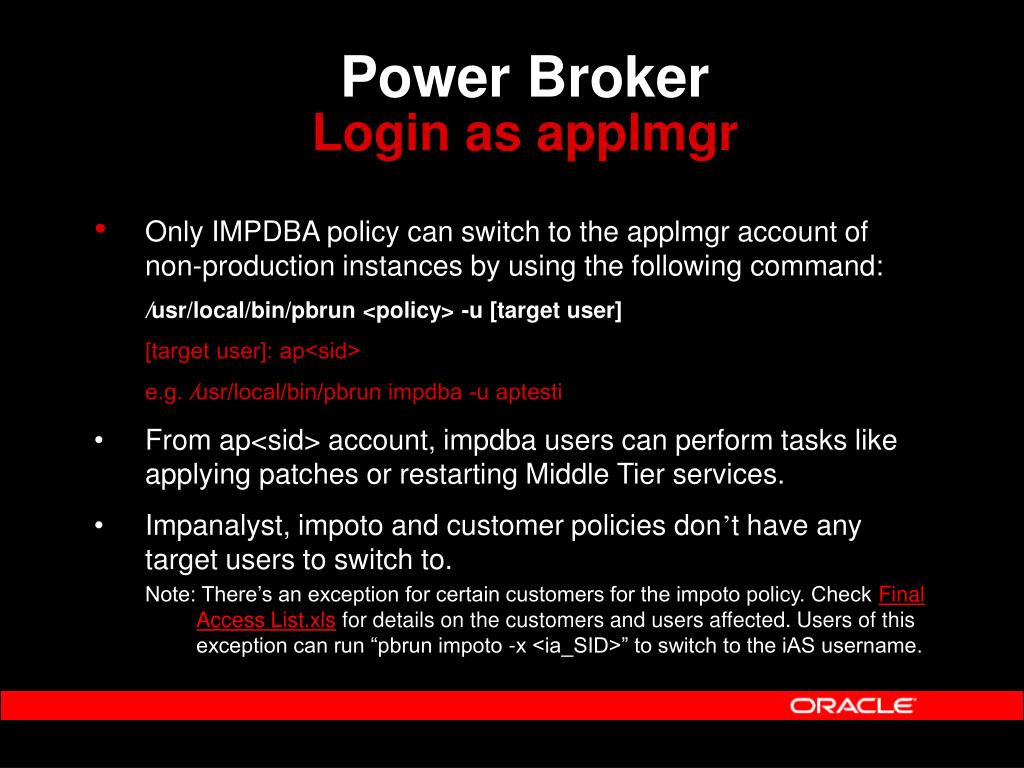 Power Broker
Login as applmgr

• Only IMPDBA policy can switch to the applmgr account of non-production instances by using the following command:

/usr/local/bin/pbrun <policy> -u [target user]

[target user]: ap<sid>

e.g. /usr/local/bin/pbrun impdba -u aptesti

• From ap<sid> account, impdba users can perform tasks like applying patches or restarting Middle Tier services.

• Impanalyst, impoto and customer policies don't have any target users to switch to.

Note: There's an exception for certain customers for the impoto policy. Check Final Access List.xls for details on the customers and users affected. Users of this exception can run "pbrun impoto -x <ia_SID>" to switch to the iAS username.

ORACLE